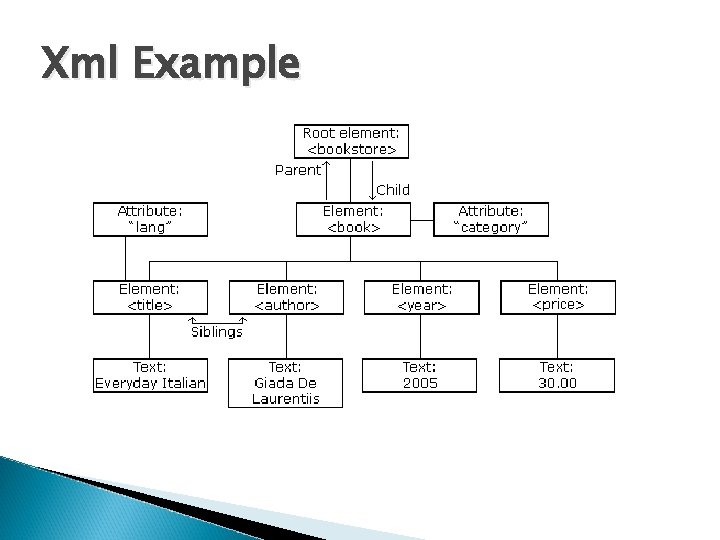 Xml Example

Root element:
<bookstore>

Parent

Child

Attribute:
"lang"

Element:
<book>

Attribute:
"category"

Element:
<title>

Element:
<author>

Element:
<year>

Element:
<price>

Siblings

Text:
Everyday Italian

Text:
Giada De Laurentiis

Text:
2005

Text:
30.00